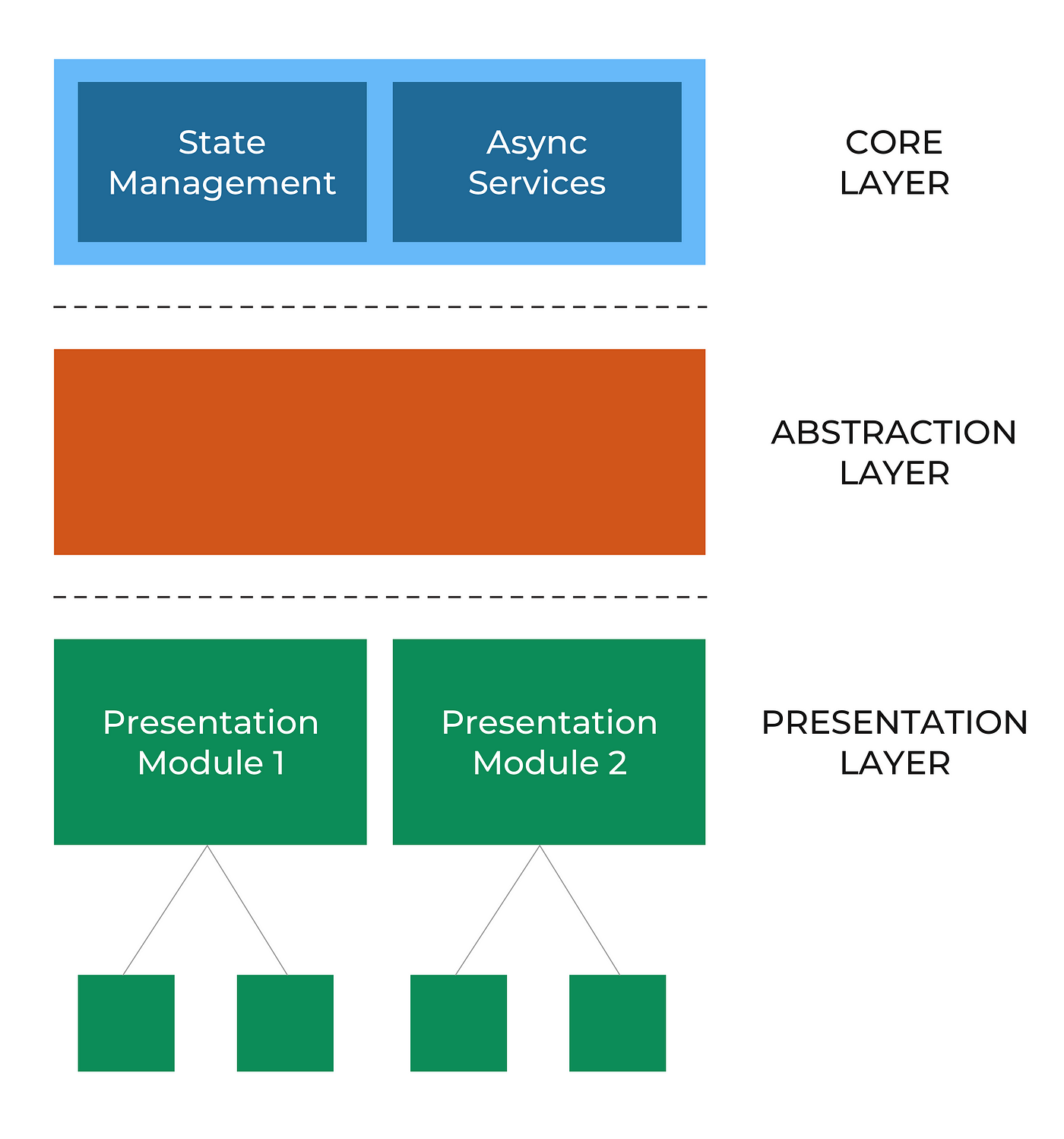 State Management

Async Services

CORE LAYER

ABSTRACTION LAYER

Presentation Module 1

Presentation Module 2

PRESENTATION LAYER